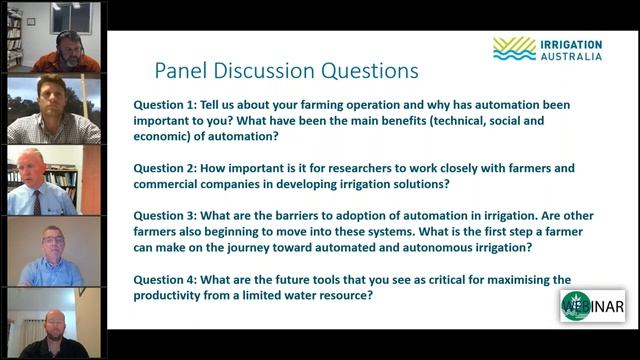 IRRIGATION AUSTRALIA

Panel Discussion Questions

Question 1: Tell us about your farming operation and why has automation been important to you? What have been the main benefits (technical, social and economic) of automation?

Question 2: How important is it for researchers to work closely with farmers and commercial companies in developing irrigation solutions?

Question 3: What are the barriers to adoption of automation in irrigation. Are other farmers also beginning to move into these systems. What is the first step a farmer can make on the journey toward automated and autonomous irrigation?

Question 4: What are the future tools that you see as critical for maximising the productivity from a limited water resource?

WEBINAR